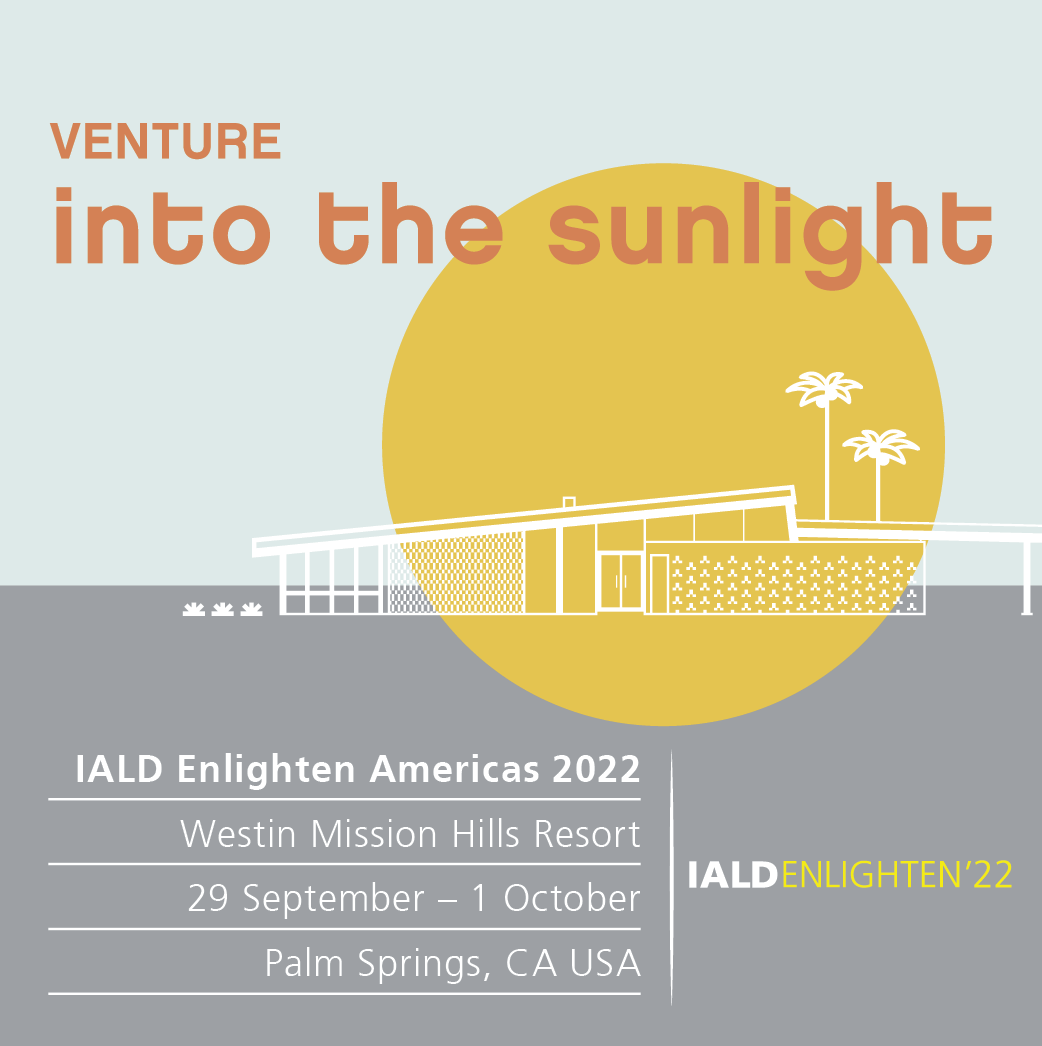 VENTURE
into the sunlight

IALD Enlighten Americas 2022

Westin Mission Hills Resort

29 September – 1 October

Palm Springs, CA USA

IALDENLIGHTEN'22